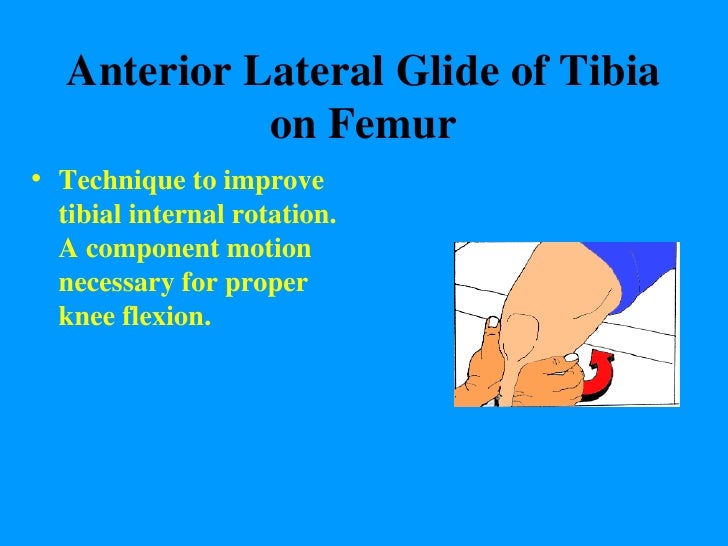 Anterior Lateral Glide of Tibia on Femur

• Technique to improve tibial internal rotation. A component motion necessary for proper knee flexion.